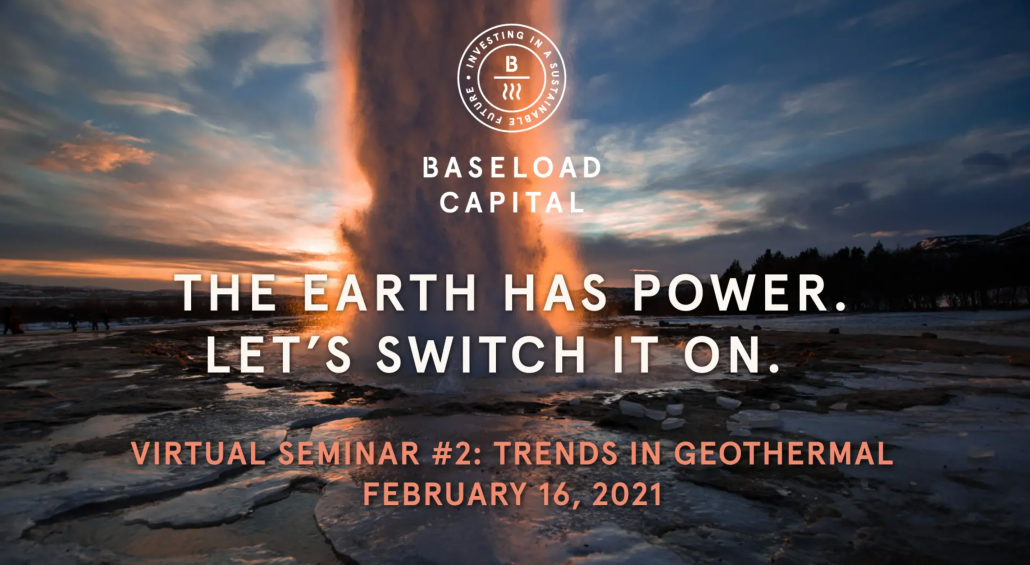 INVESTING IN A SUSTAINABLE FUTURE
B

BASELOAD
CAPITAL

THE EARTH HAS POWER.
LET'S SWITCH IT ON.

VIRTUAL SEMINAR #2: TRENDS IN GEOTHERMAL
FEBRUARY 16, 2021